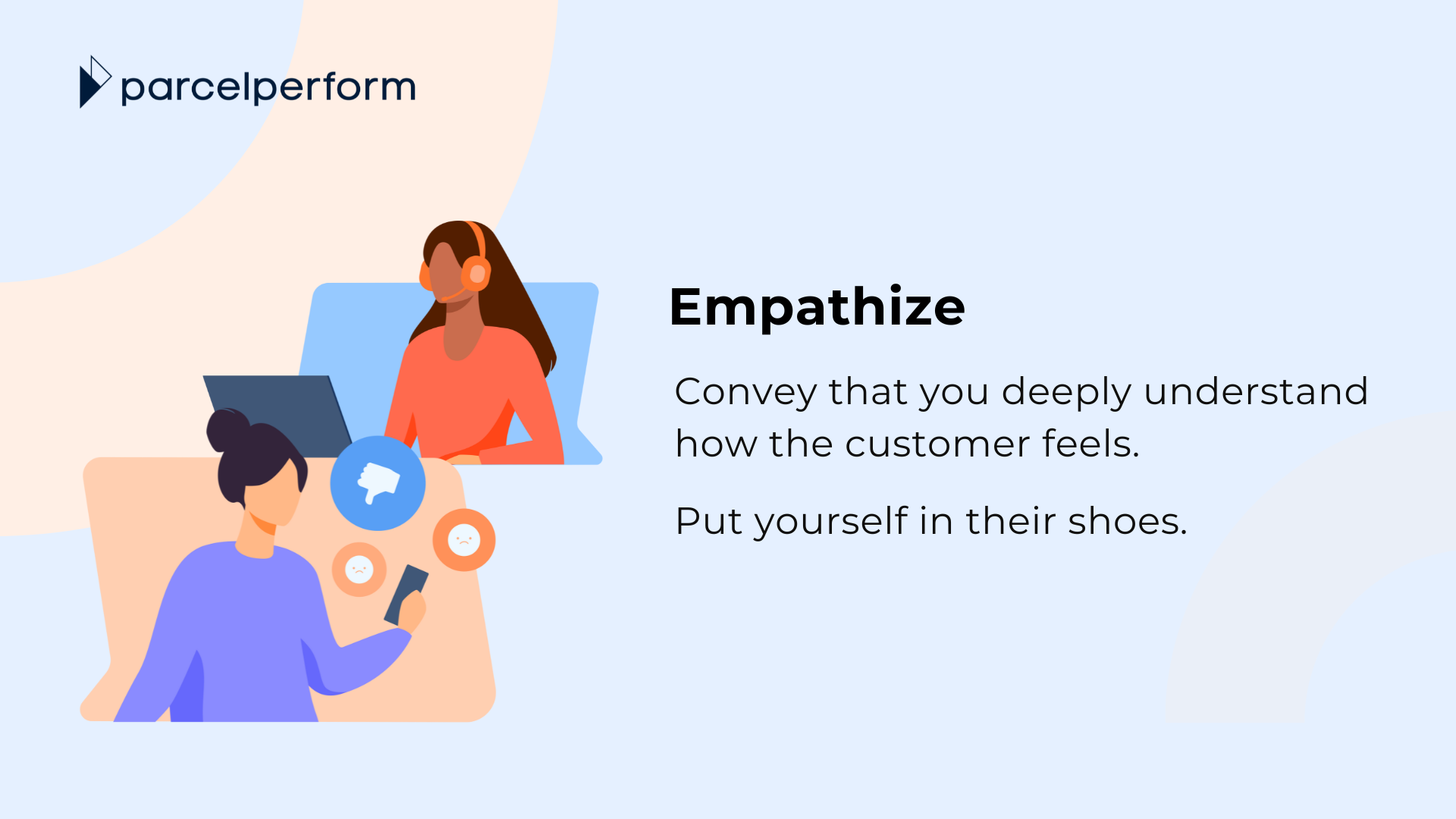 parcelperform

Empathize

Convey that you deeply understand how the customer feels.

Put yourself in their shoes.